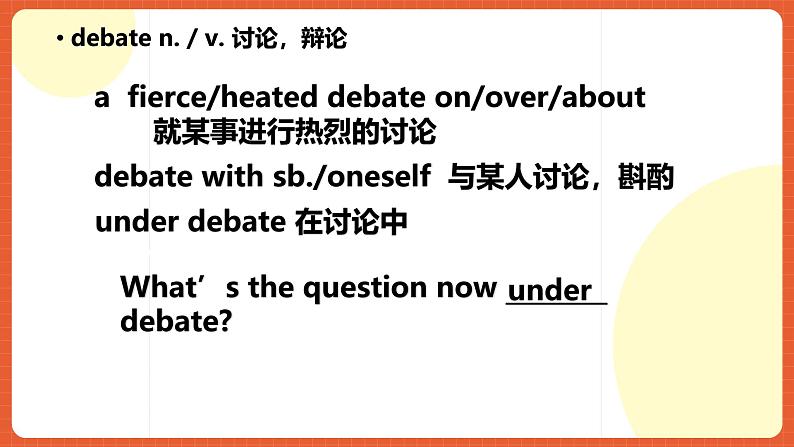 • debate n. / v. 讨论，辩论

a fierce/heated debate on/over/about 就某事进行热烈的讨论

debate with sb./oneself 与某人讨论，斟酌

under debate 在讨论中

What’s the question now under debate?